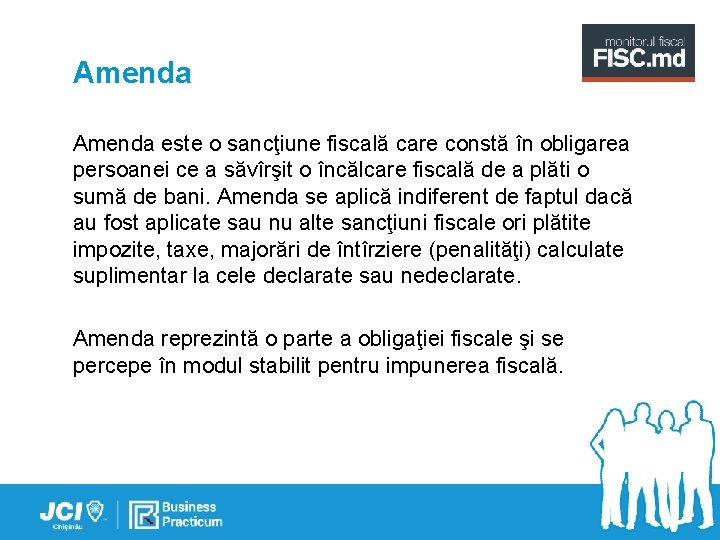 monitorul fiscal
FISC.md

Amenda

Amenda este o sancţiune fiscală care constă în obligarea persoanei ce a săvîrşit o încălcare fiscală de a plăti o sumă de bani. Amenda se aplică indiferent de faptul dacă au fost aplicate sau nu alte sancţiuni fiscale ori plătite impozite, taxe, majorări de întîrziere (penalităţi) calculate suplimentar la cele declarate sau nedeclarate.

Amenda reprezintă o parte a obligaţiei fiscale şi se percepe în modul stabilit pentru impunerea fiscală.

JCI
Chişinău

Business
Practicum